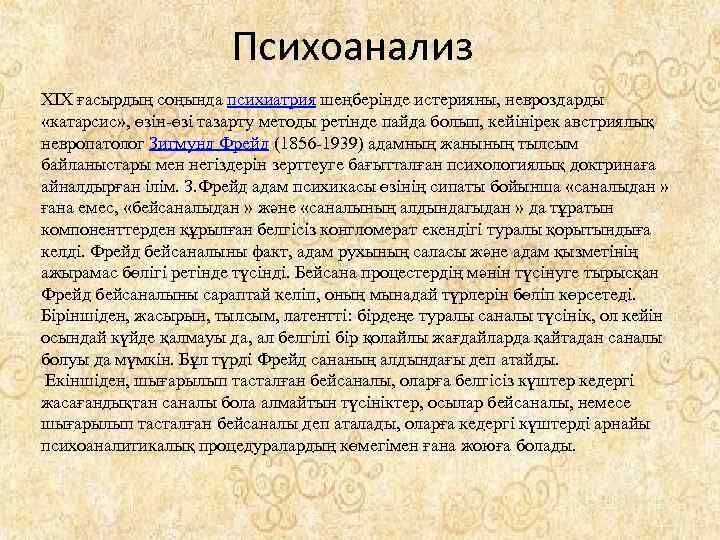 Психоанализ

XIX ғасырдың соңында психиатрия шеңберінде истерияны, невроздарды «катарсис», өзін-өзі тазарту методы ретінде пайда болып, кейінірек австриялық невропатолог Зигмунд Фрейд (1856-1939) адамның жанының тылсым байланыстары мен негіздерін зерттеуге бағытталған психологиялық доктринаға айналдырған ілім. З.Фрейд адам психикасы өзінің сипаты бойынша «саналыдан » ғана емес, «бейсаналыдан » және «саналының алдындағыдан » да тұратын компоненттерден құрылған белгісіз конгломерат екендігі туралы қорытындыға келді. Фрейд бейсаналыны факт, адам рухының саласы және адам қызметінің ажырамас бөлігі ретінде түсінді. Бейсана процестердің мәнін түсінуге тырысқан Фрейд бейсаналыны сараптай келіп, оның мынадай түрлерін бөліп көрсетеді. Біріншіден, жасырын, тылсым, латентті: бірдеңе туралы саналы түсінік, ол кейін осындай күйде қалмауы да, ал белгілі бір қолайлы жағдайларда қайтадан саналы болуы да мүмкін. Бұл түрді Фрейд сананың алдындағы деп атайды.
Екіншіден, шығарылып тасталған бейсаналы, оларға белгісіз күштер кедергі жасағандықтан саналы бола алмайтын түсініктер, осылар бейсаналы, немесе шығарылып тасталған бейсаналы деп аталады, оларға кедергі күштерді арнайы психоаналитикалық процедуралардың көмегімен ғана жоюға болады.